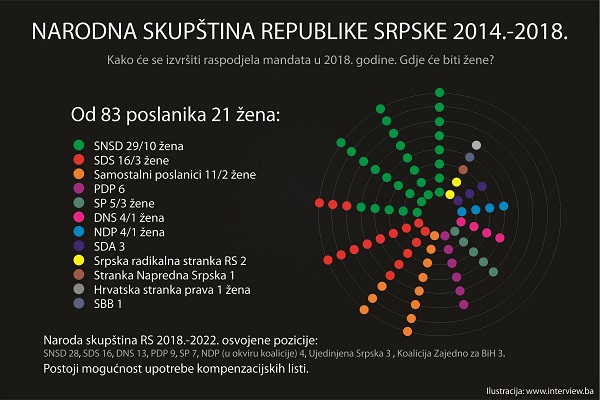 NARODNA SKUPŠTINA REPUBLIKE SRPSKE 2014.-2018.

Kako će se izvršiti raspodjela mandata u 2018. godine. Gdje će biti žene?

Od 83 poslanika 21 žena:

SNSD 29/10 žena
SDS 16/3 žene
Samostalni poslanici 11/2 žene
PDP 6
SP 5/3 žene
DNS 4/1 žena
NDP 4/1 žena
SDA 3
Srpska radikalna stranka RS 2
Stranka Napredna Srpska 1
Hrvatska stranka prava 1 žena
SBB 1

Naroda skupština RS 2018.-2022. osvojene pozicije:
SNSD 28, SDS 16, DNS 13, PDP 9, SP 7, NDP (u okviru koalicije) 4, Ujedinjena Srpska 3 , Koalicija Zajedno za BiH 3.
Postoji mogućnost upotrebe kompenzacijskih listi.

Ilustracija: www.interview.ba